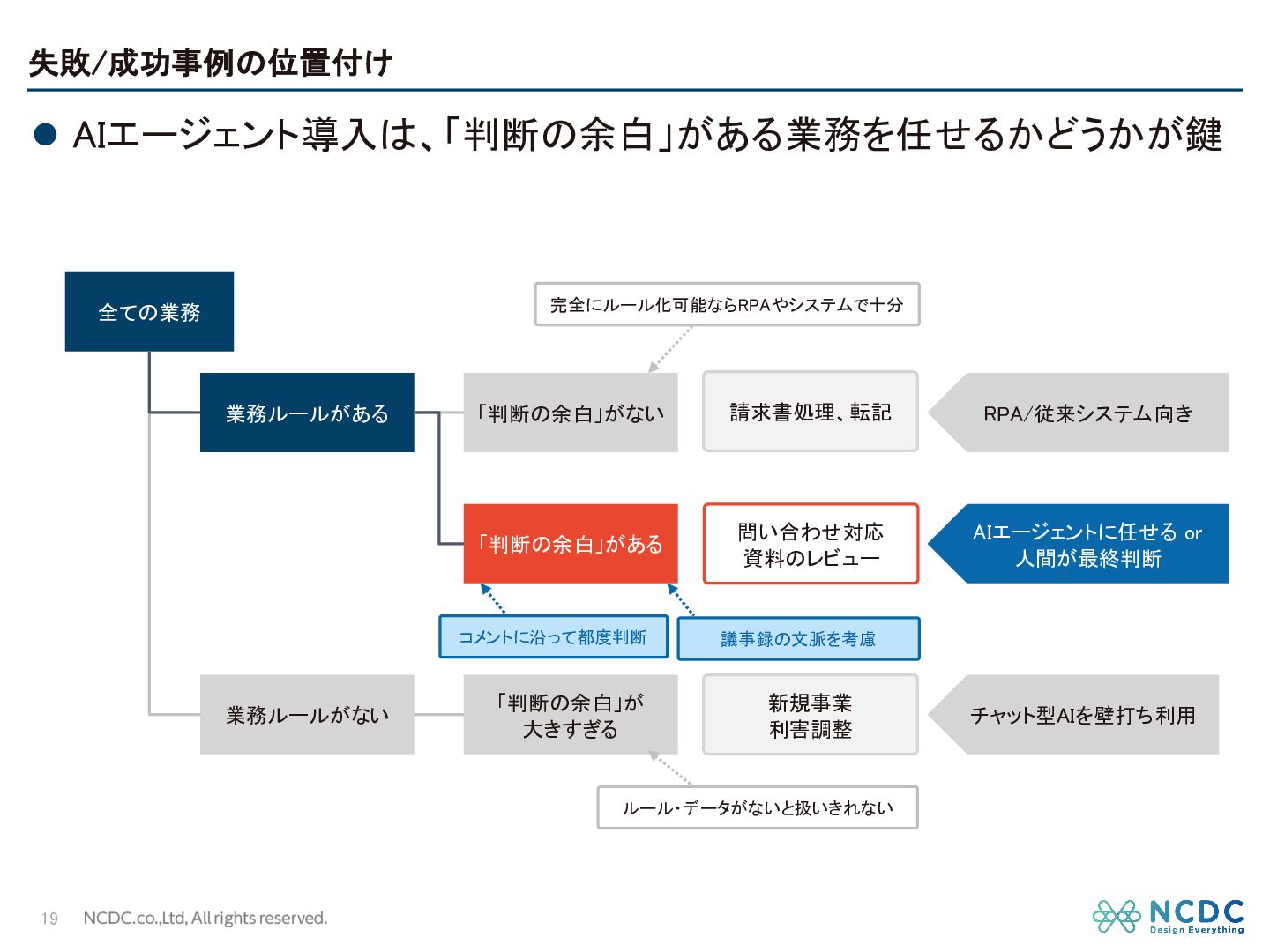 失敗/成功事例の位置付け

● AIエージェント導入は、「判断の余白」がある業務を任せるかどうかが鍵

全ての業務

完全にルール化可能ならRPAやシステムで十分

業務ルールがある

「判断の余白」がない

請求書処理、転記

RPA/従来システム向き

「判断の余白」がある

問い合わせ対応
資料のレビュー

AIエージェントに任せる or 人間が最終判断

コメントに沿って都度判断

議事録の文脈を考慮

業務ルールがない

「判断の余白」が大きすぎる

新規事業
利害調整

チャット型AIを壁打ち利用

ルール・データがないと扱いきれない

19 NCDC.co.,Ltd, All rights reserved.

NCDC Design Everything